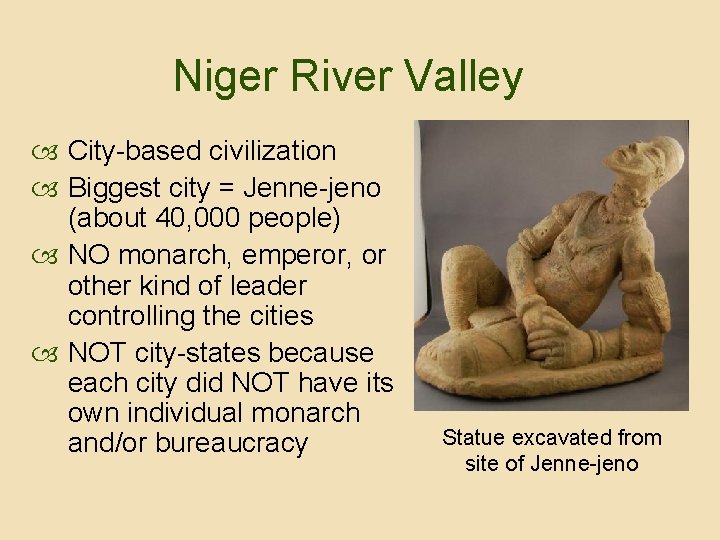 Niger River Valley

City-based civilization

Biggest city = Jenne-jeno (about 40,000 people)

NO monarch, emperor, or other kind of leader controlling the cities

NOT city-states because each city did NOT have its own individual monarch and/or bureaucracy

Statue excavated from site of Jenne-jeno